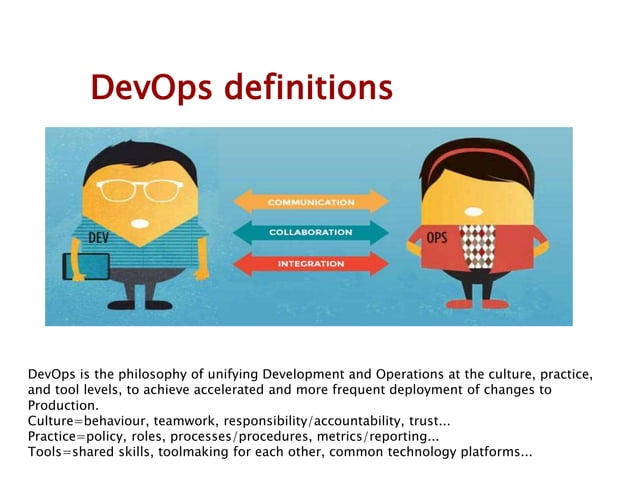 DevOps definitions

DEV

COMMUNICATION

COLLABORATION

INTEGRATION

OPS

DevOps is the philosophy of unifying Development and Operations at the culture, practice, and tool levels, to achieve accelerated and more frequent deployment of changes to Production.
Culture=behaviour, teamwork, responsibility/accountability, trust...
Practice=policy, roles, processes/procedures, metrics/reporting...
Tools=shared skills, toolmaking for each other, common technology platforms...